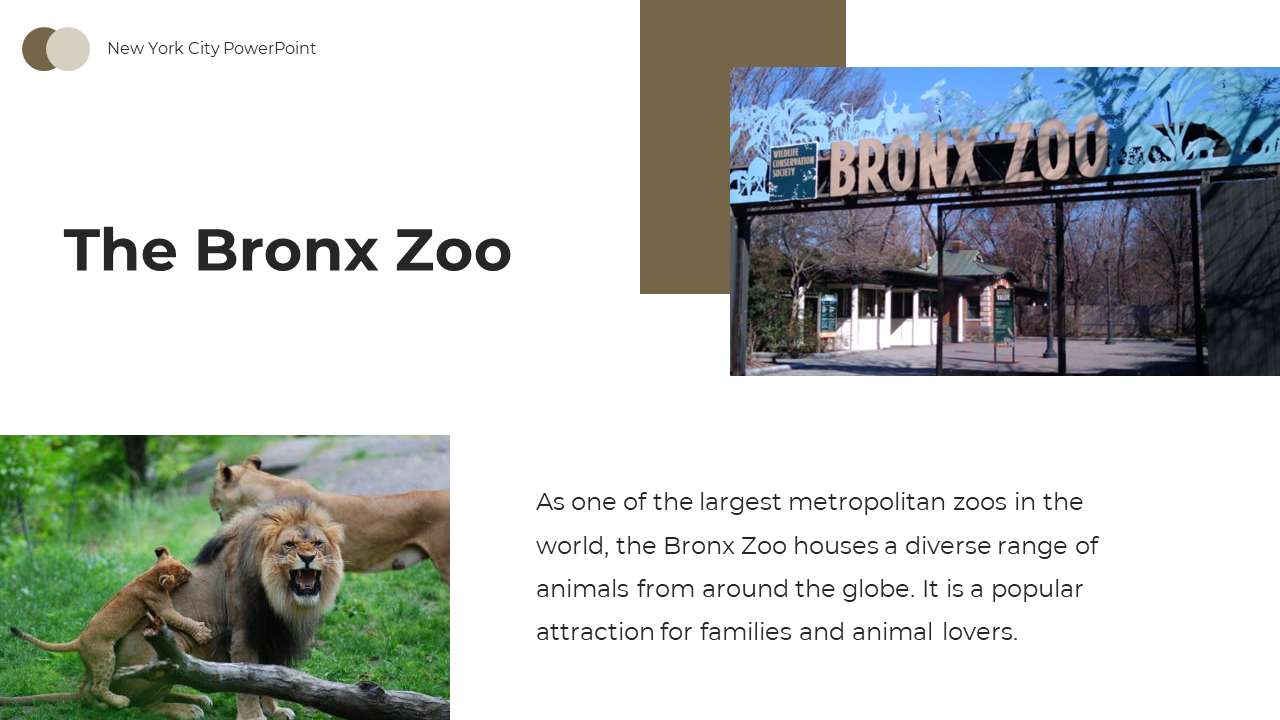 New York City PowerPoint

The Bronx Zoo

WILDLIFE CONSERVATION SOCIETY

BRONX ZOO

As one of the largest metropolitan zoos in the world, the Bronx Zoo houses a diverse range of animals from around the globe. It is a popular attraction for families and animal lovers.